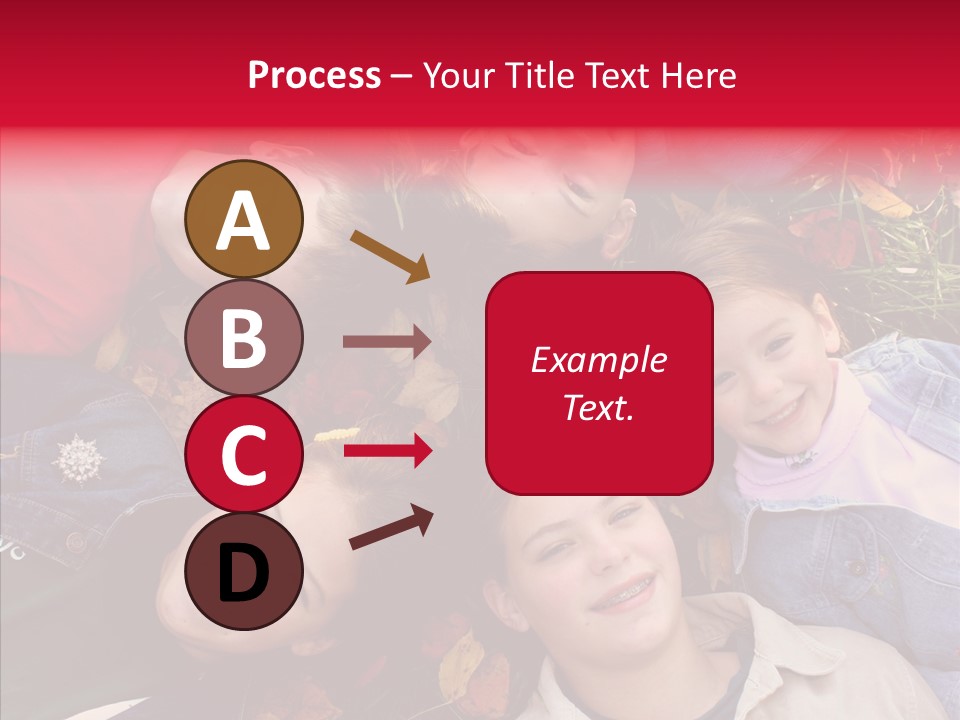 Process – Your Title Text Here

A

B

C

D

Example Text.